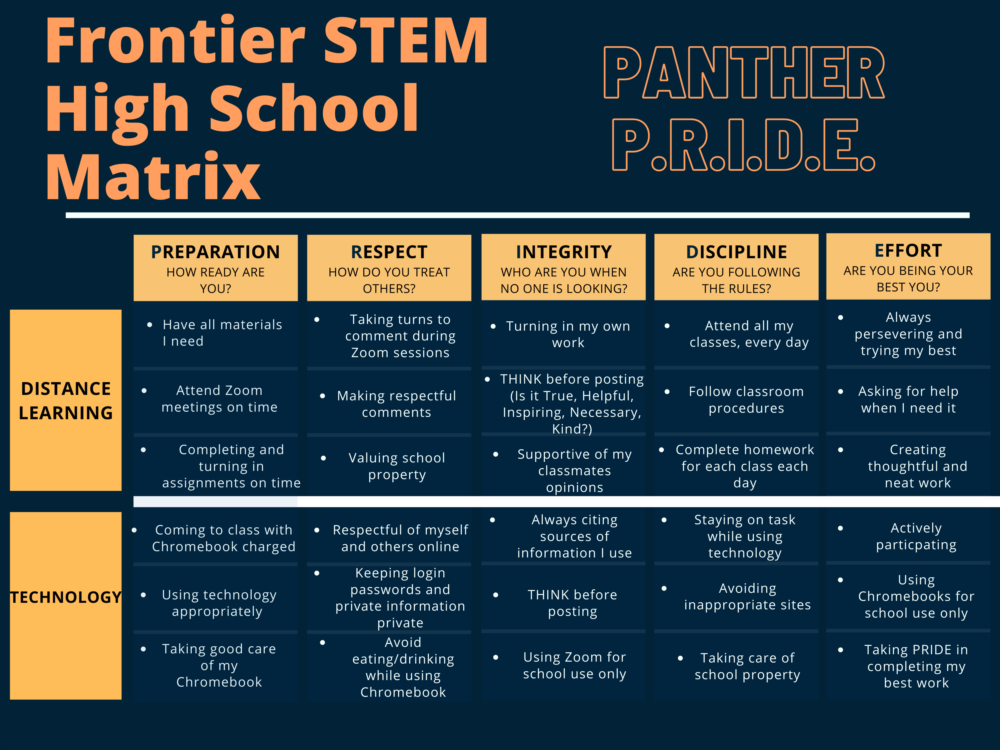 Frontier STEM High School Matrix

PANTHER P.R.I.D.E.

| | PREPARATION HOW READY ARE YOU? | RESPECT HOW DO YOU TREAT OTHERS? | INTEGRITY WHO ARE YOU WHEN NO ONE IS LOOKING? | DISCIPLINE ARE YOU FOLLOWING THE RULES? | EFFORT ARE YOU BEING YOUR BEST YOU? |
|---|---|---|---|---|---|
| DISTANCE LEARNING | • Have all materials I need | • Taking turns to comment during Zoom sessions | • Turning in my own work | • Attend all my classes, every day | • Always persevering and trying my best |
| | • Attend Zoom meetings on time | • Making respectful comments | • THINK before posting (Is it True, Helpful, Inspiring, Necessary, Kind?) | • Follow classroom procedures | • Asking for help when I need it |
| | • Completing and turning in assignments on time | • Valuing school property | • Supportive of my classmates opinions | • Complete homework for each class each day | • Creating thoughtful and neat work |
| TECHNOLOGY | • Coming to class with Chromebook charged | • Respectful of myself and others online | • Always citing sources of information I use | • Staying on task while using technology | • Actively particpating |
| | • Using technology appropriately | • Keeping login passwords and private information private | • THINK before posting | • Avoiding inappropriate sites | • Using Chromebooks for school use only |
| | • Taking good care of my Chromebook | • Avoid eating/drinking while using Chromebook | • Using Zoom for school use only | • Taking care of school property | • Taking PRIDE in completing my best work |